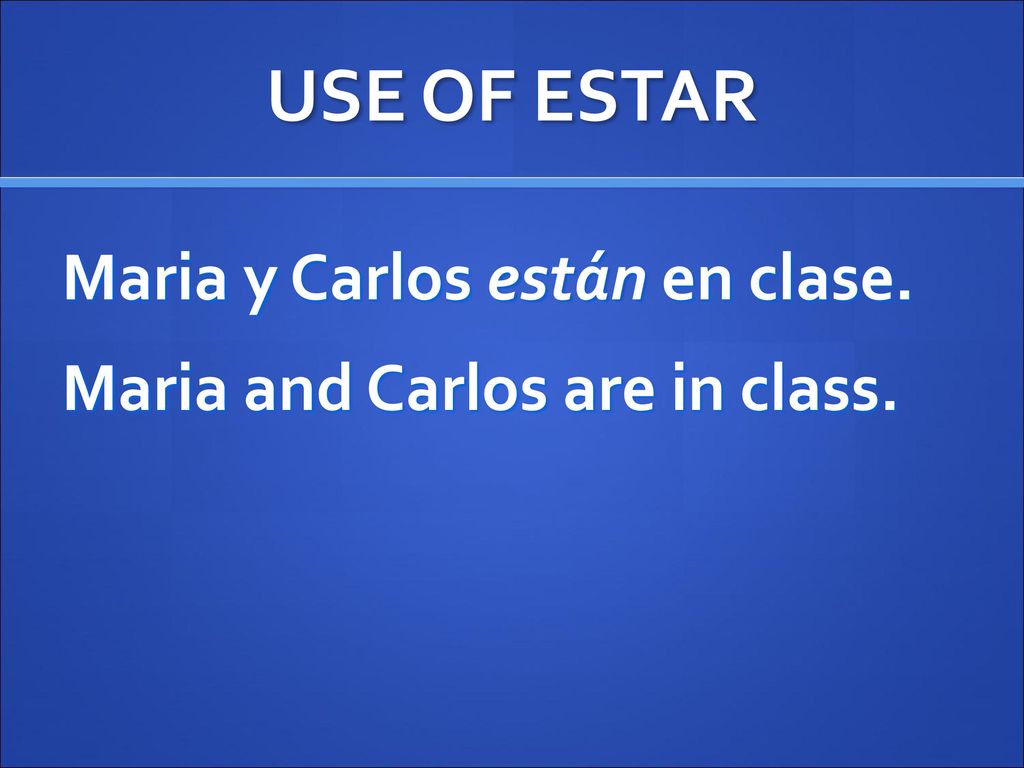 USE OF ESTAR

Maria y Carlos están en clase.

Maria and Carlos are in class.